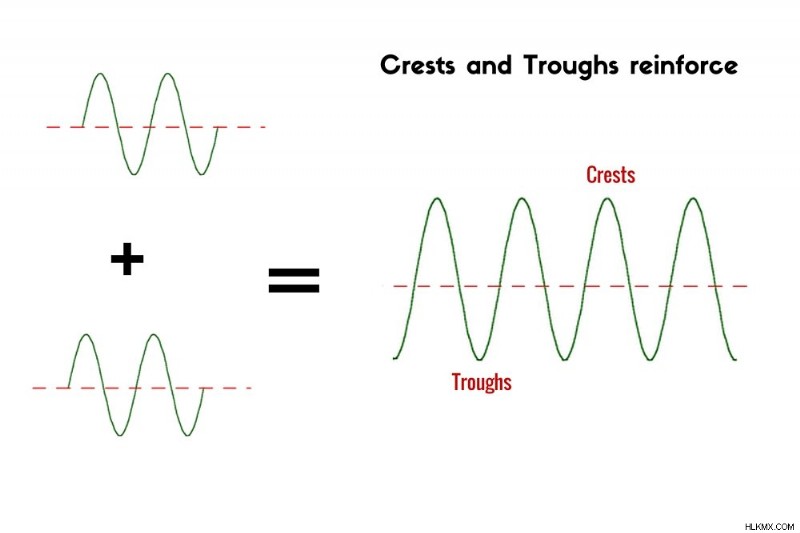 Crests and Troughs reinforce

+

=

Crests

Troughs

HLKMX.COM